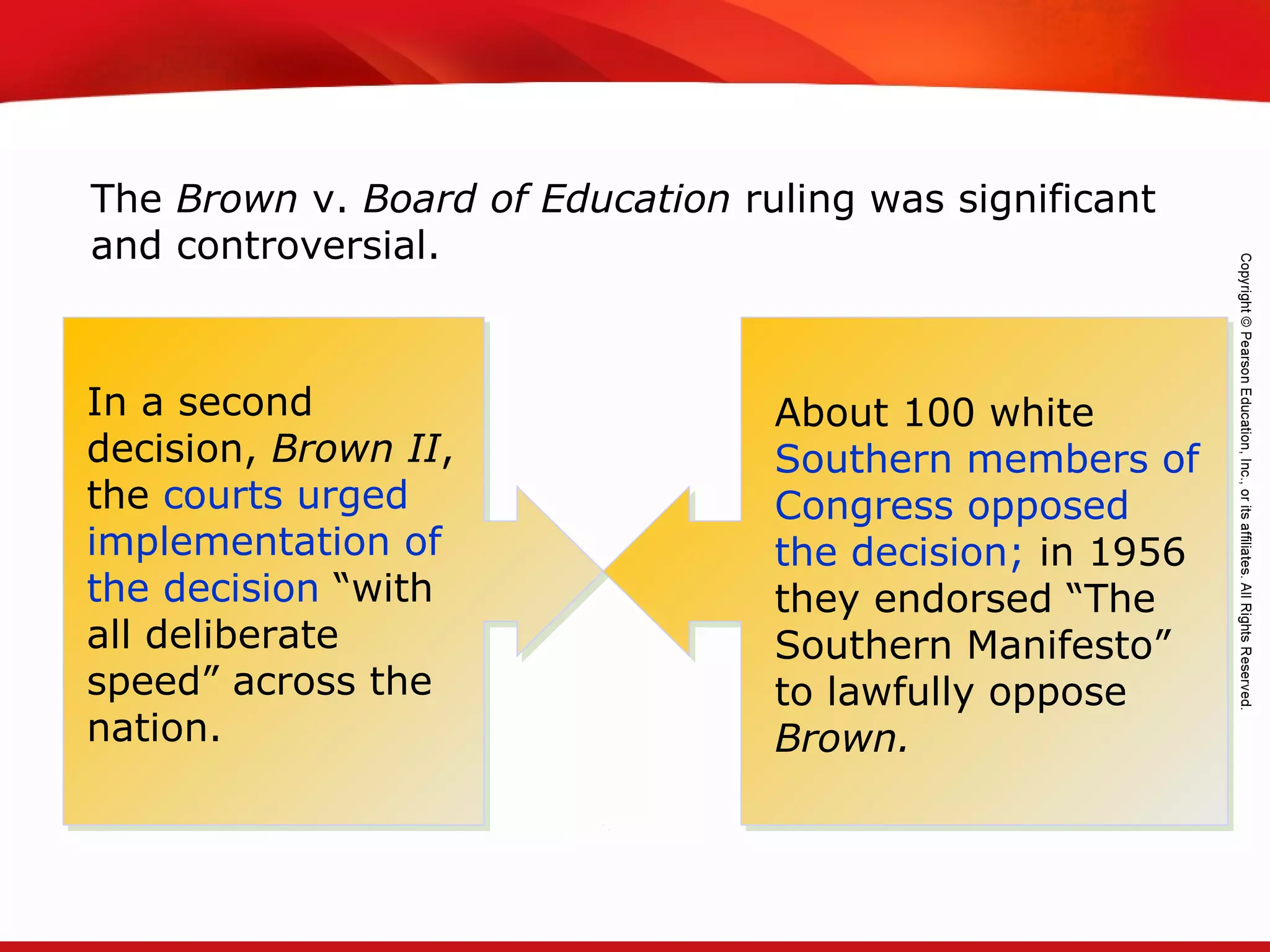 The Brown v. Board of Education ruling was significant and controversial.

In a second decision, Brown II, the courts urged implementation of the decision “with all deliberate speed” across the nation.

About 100 white Southern members of Congress opposed the decision; in 1956 they endorsed “The Southern Manifesto” to lawfully oppose Brown.

Copyright © Pearson Education, Inc., or its affiliates. All Rights Reserved.